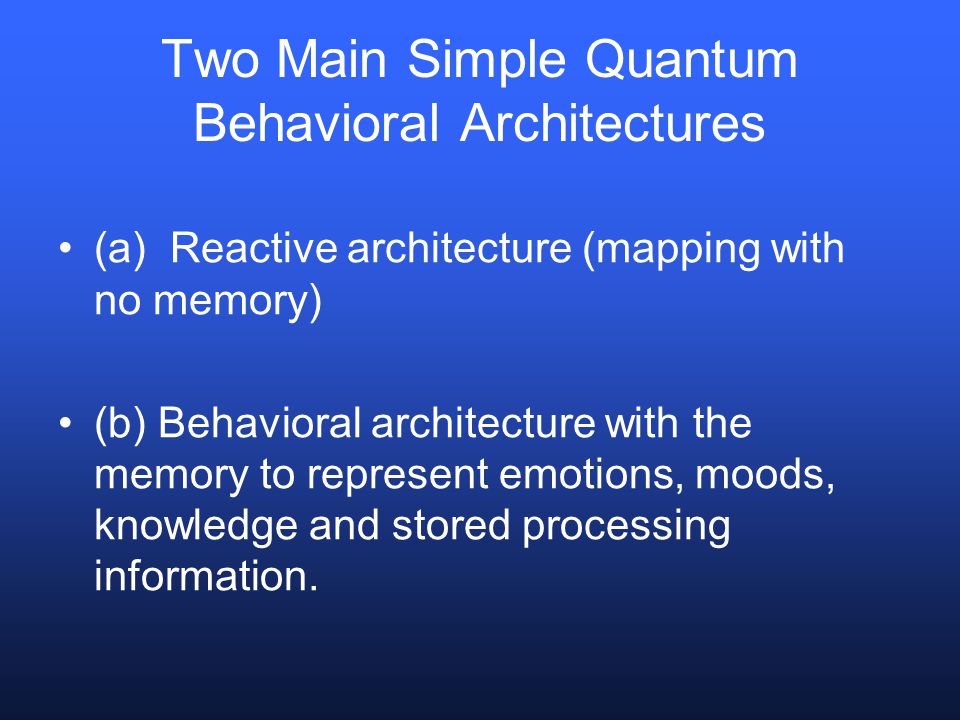 Two Main Simple Quantum Behavioral Architectures

• (a) Reactive architecture (mapping with no memory)

• (b) Behavioral architecture with the memory to represent emotions, moods, knowledge and stored processing information.